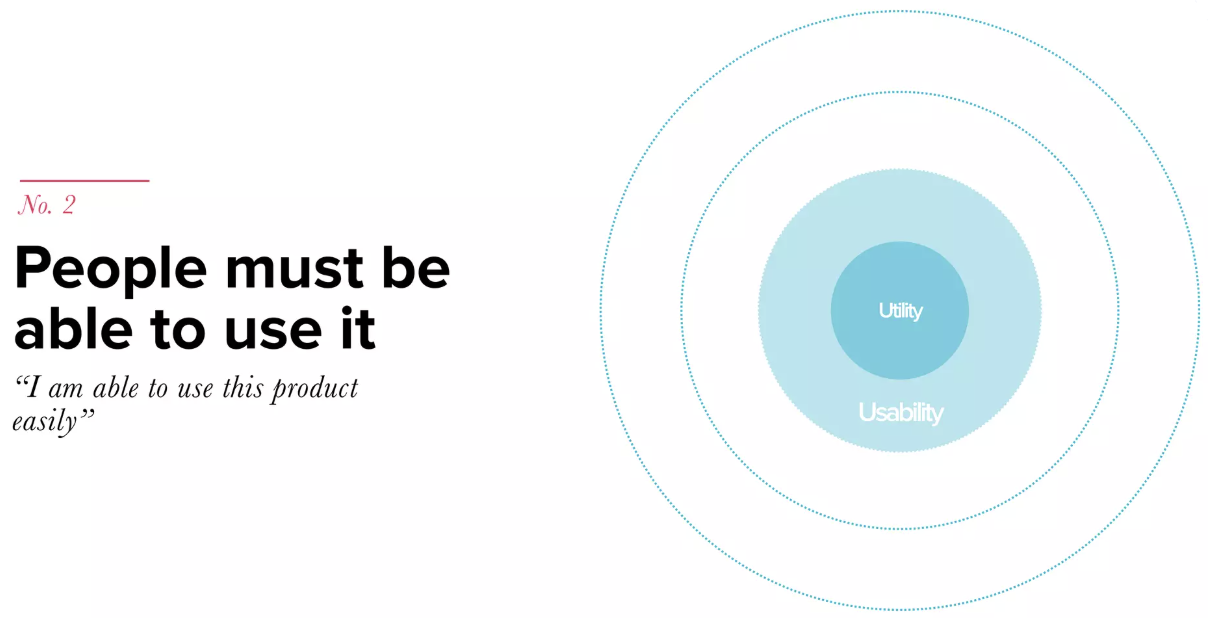 No. 2

People must be able to use it

“I am able to use this product easily”

Utility

Usability